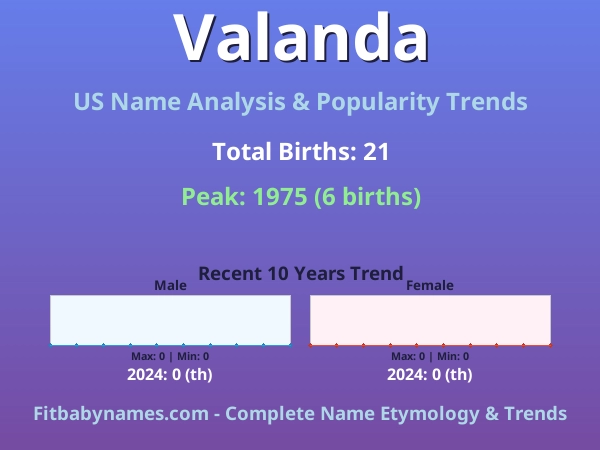 Valanda

US Name Analysis & Popularity Trends

Total Births: 21

Peak: 1975 (6 births)

Recent 10 Years Trend

Male

Max: 0 | Min: 0

2024: 0 (th)

Female

Max: 0 | Min: 0

2024: 0 (th)

Fitbabynames.com - Complete Name Etymology & Trends